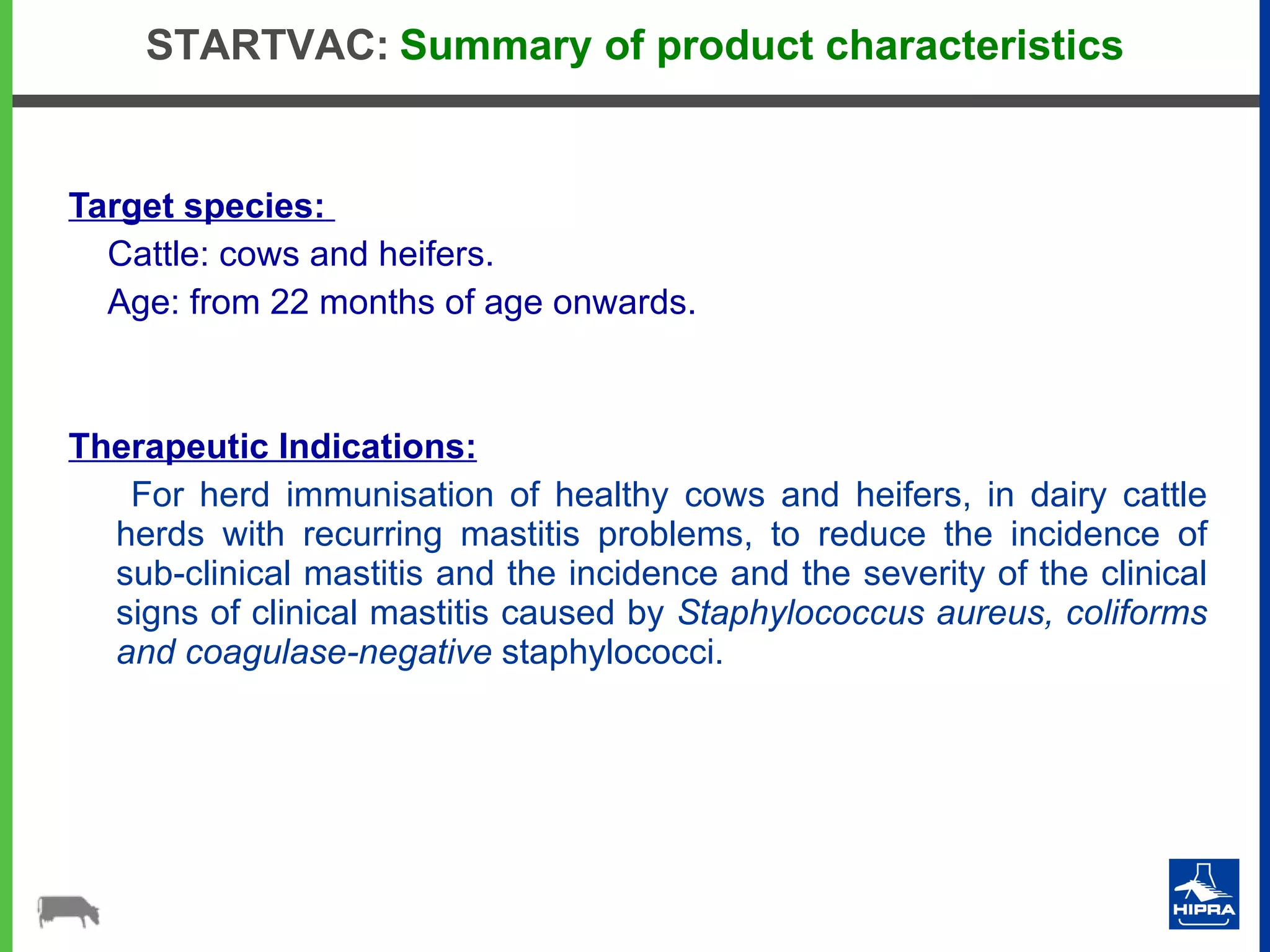 STARTVAC: Summary of product characteristics

Target species:

Cattle: cows and heifers.

Age: from 22 months of age onwards.

Therapeutic Indications:

For herd immunisation of healthy cows and heifers, in dairy cattle herds with recurring mastitis problems, to reduce the incidence of sub-clinical mastitis and the incidence and the severity of the clinical signs of clinical mastitis caused by Staphylococcus aureus, coliforms and coagulase-negative staphylococci.

HIPRA